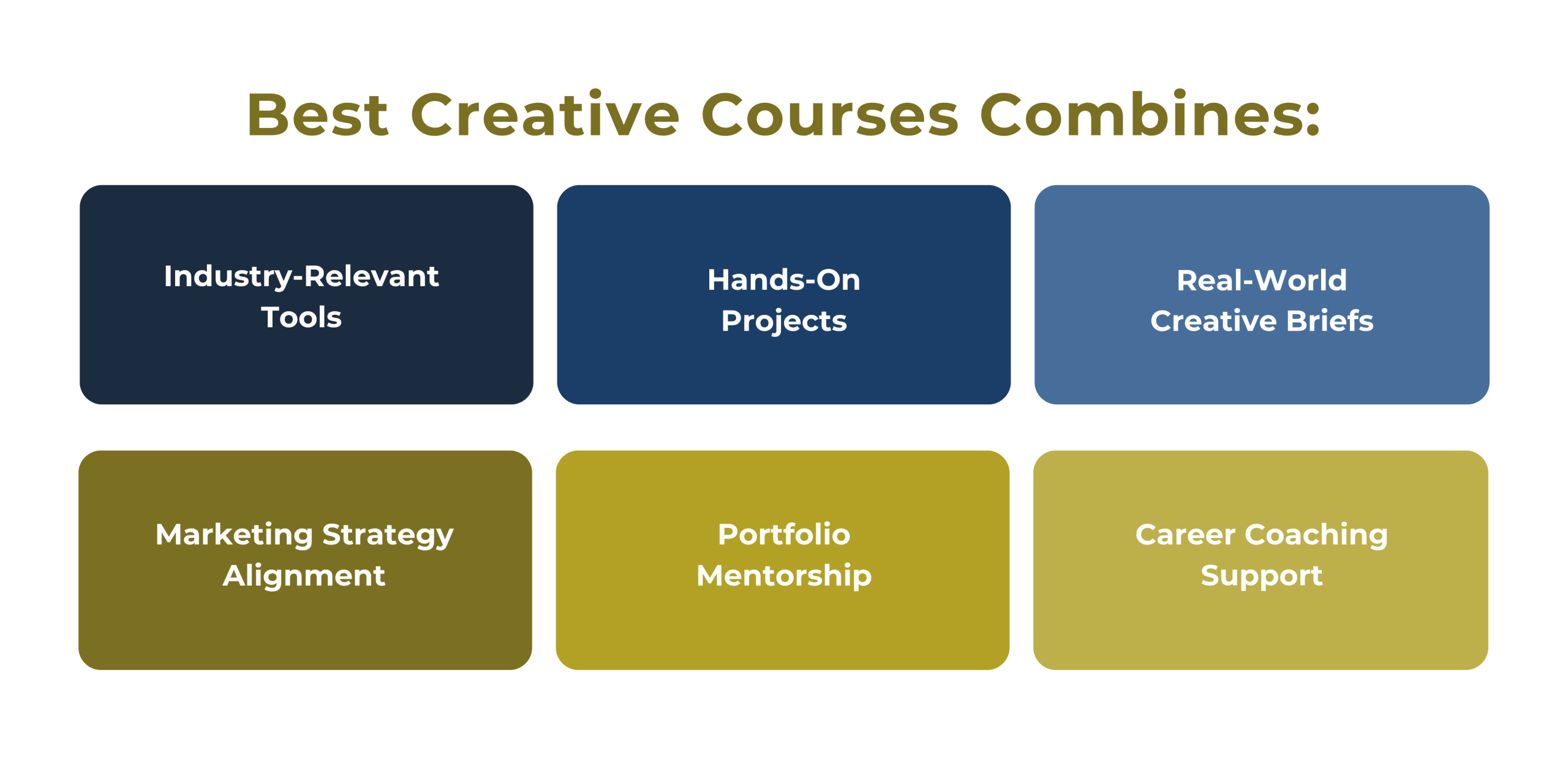 Best Creative Courses Combines:

Industry-Relevant Tools

Hands-On Projects

Real-World Creative Briefs

Marketing Strategy Alignment

Portfolio Mentorship

Career Coaching Support